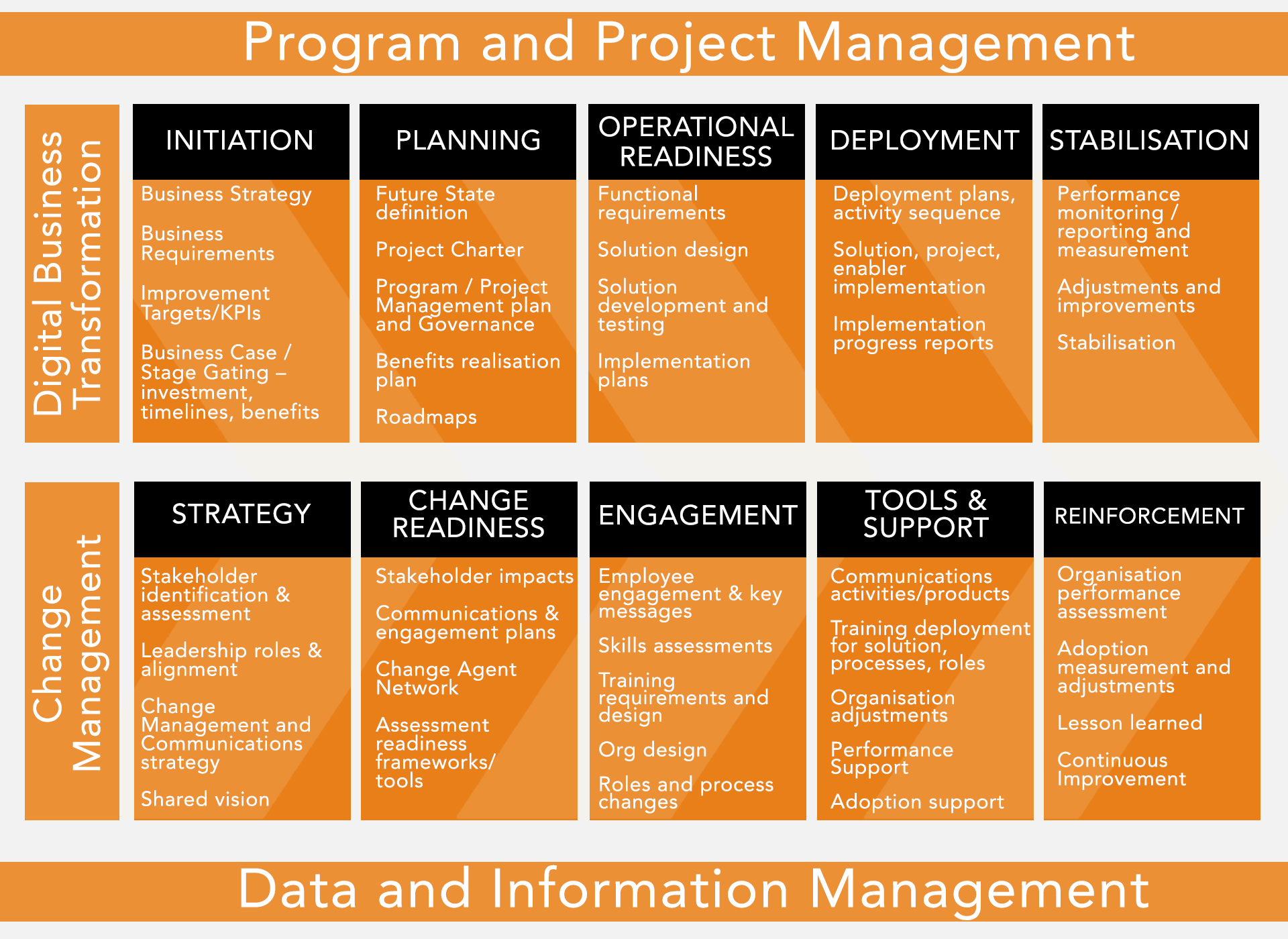 Program and Project Management

Digital Business Transformation

INITIATION

Business Strategy

Business Requirements

Improvement Targets/KPIs

Business Case / Stage Gating – investment, timelines, benefits

PLANNING

Future State definition

Project Charter

Program / Project Management plan and Governance

Benefits realisation plan

Roadmaps

OPERATIONAL READINESS

Functional requirements

Solution design

Solution development and testing

Implementation plans

DEPLOYMENT

Deployment plans, activity sequence

Solution, project, enabler implementation

Implementation progress reports

STABILISATION

Performance monitoring / reporting and measurement

Adjustments and improvements

Stabilisation

Change Management

STRATEGY

Stakeholder identification & assessment

Leadership roles & alignment

Change Management and Communications strategy

Shared vision

CHANGE READINESS

Stakeholder impacts

Communications & engagement plans

Change Agent Network

Assessment readiness frameworks/ tools

ENGAGEMENT

Employee engagement & key messages

Skills assessments

Training requirements and design

Org design

Roles and process changes

TOOLS & SUPPORT

Communications activities/products

Training deployment for solution, processes, roles

Organisation adjustments

Performance Support

Adoption support

REINFORCEMENT

Organisation performance assessment

Adoption measurement and adjustments

Lesson learned

Continuous Improvement

Data and Information Management